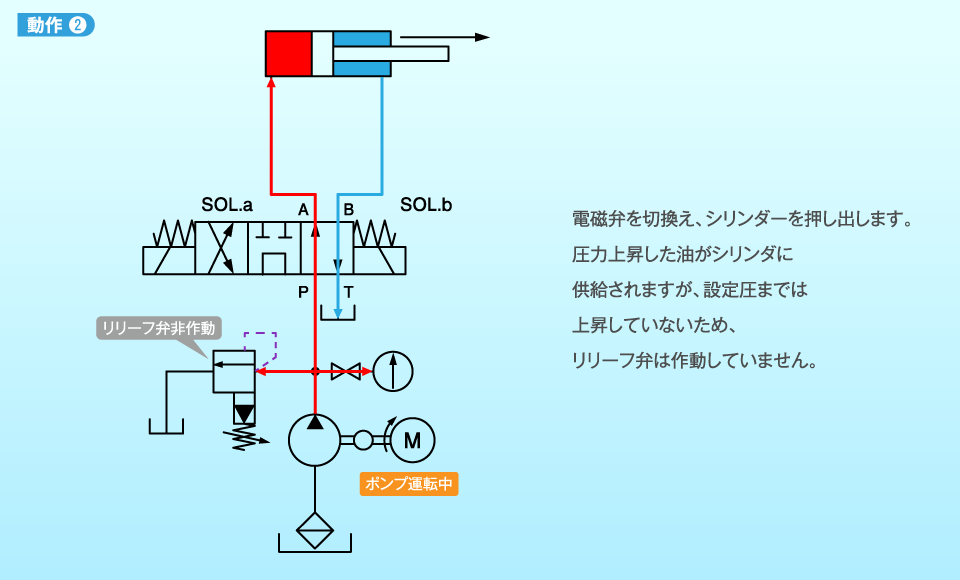 動作 ❷

SOL.a
A
B
SOL.b
P
T
リリーフ弁非作動
M
ポンプ運転中

電磁弁を切換え、シリンダーを押し出します。
圧力上昇した油がシリンダに
供給されますが、設定圧までは
上昇していないため、
リリーフ弁は作動していません。